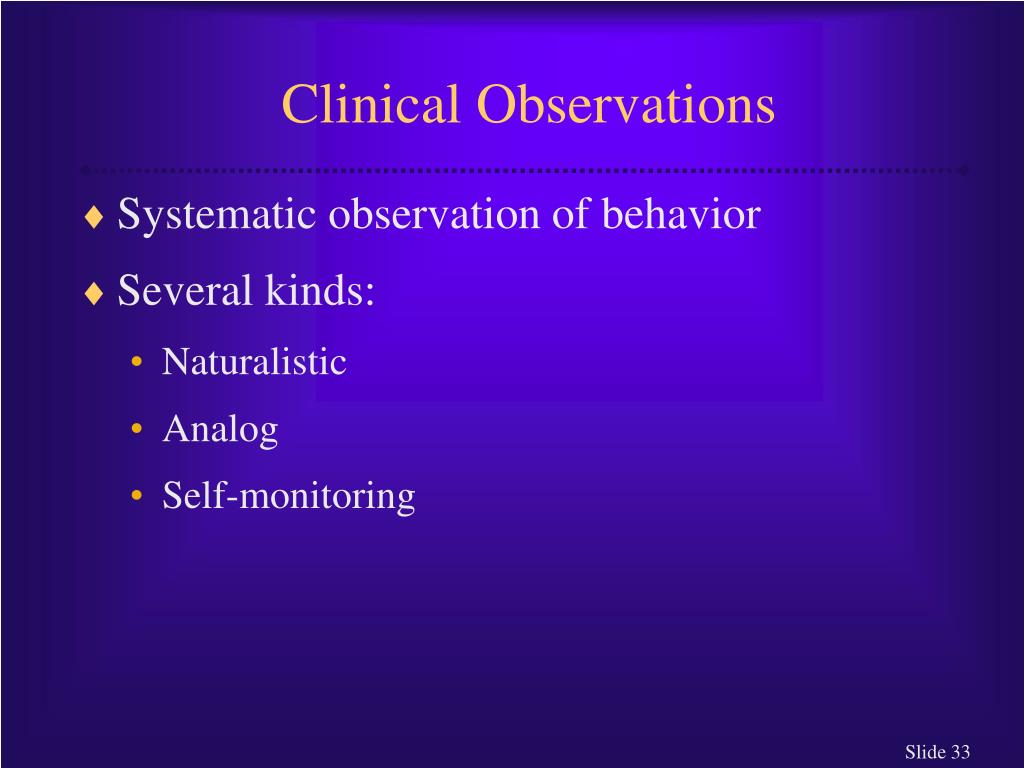 Clinical Observations

♦ Systematic observation of behavior
♦ Several kinds:
• Naturalistic
• Analog
• Self-monitoring

Slide 33